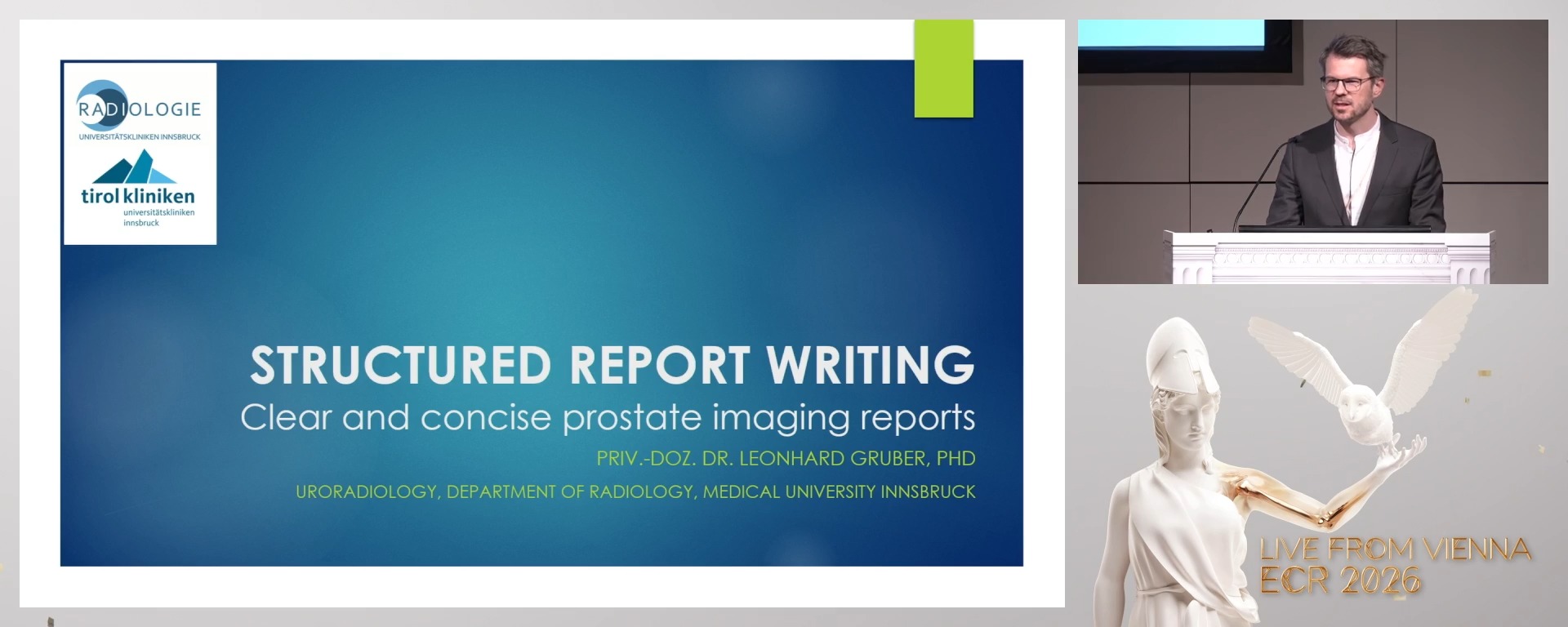 RADIOLOGIE
UNIVERSITÄTSKLINIKEN INNSBRUCK

tirol kliniken
universitätskliniken innsbruck

STRUCTURED REPORT WRITING
Clear and concise prostate imaging reports
PRIV.-DOZ. DR. LEONHARD GRUBER, PHD
URORADIOLOGY, DEPARTMENT OF RADIOLOGY, MEDICAL UNIVERSITY INNSBRUCK

LIVE FROM VIENNA
ECR 2026